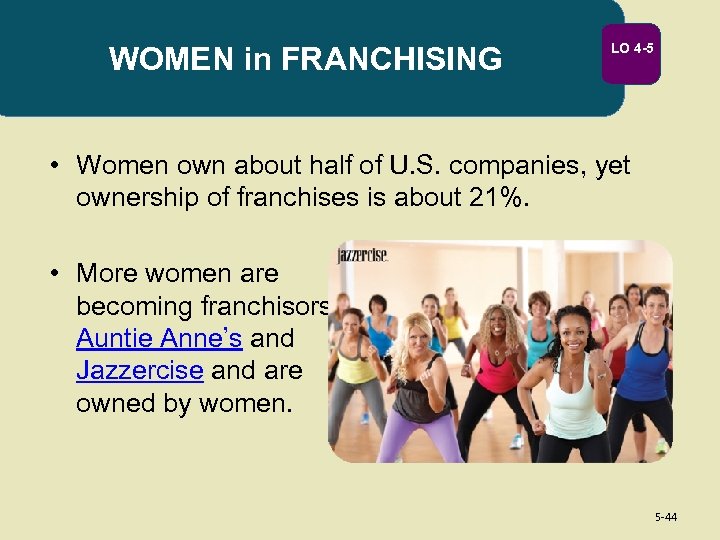 WOMEN in FRANCHISING

LO 4-5

• Women own about half of U.S. companies, yet ownership of franchises is about 21%.

• More women are becoming franchisors Auntie Anne's and Jazzercise and are owned by women.

jazzercise.

5-44